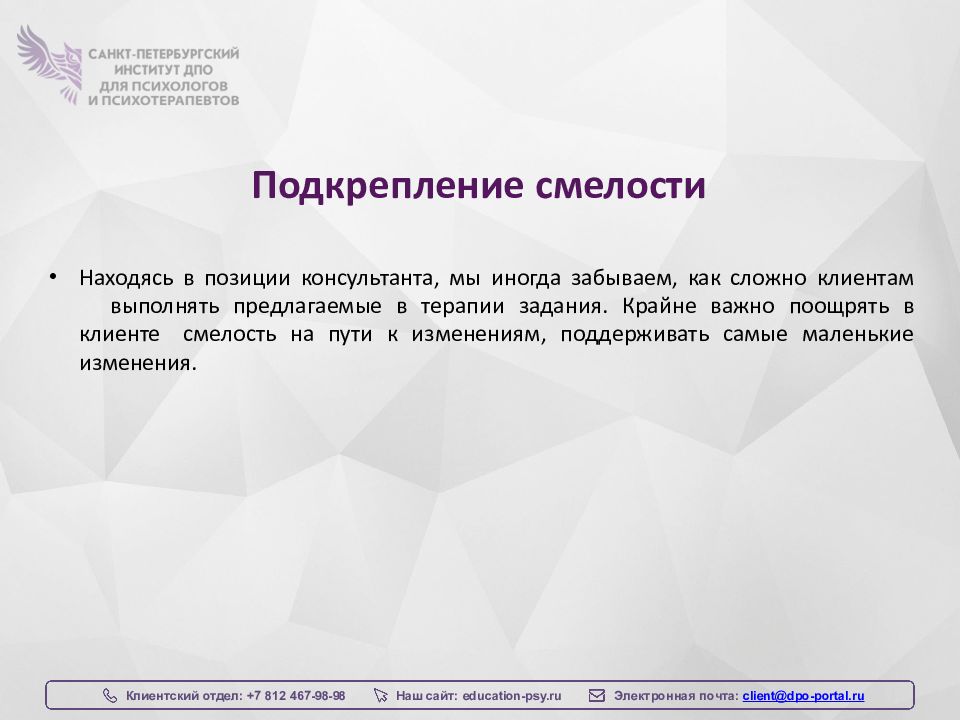 САНКТ-ПЕТЕРБУРГСКИЙ ИНСТИТУТ ДПО ДЛЯ ПСИХОЛОГОВ И ПСИХОТЕРАПЕВТОВ

Подкрепление смелости

• Находясь в позиции консультанта, мы иногда забываем, как сложно клиентам выполнять предлагаемые в терапии задания. Крайне важно поощрять в клиенте смелость на пути к изменениям, поддерживать самые маленькие изменения.

Клиентский отдел: +7 812 467-98-98 Наш сайт: education-psy.ru Электронная почта: client@dpo-portal.ru